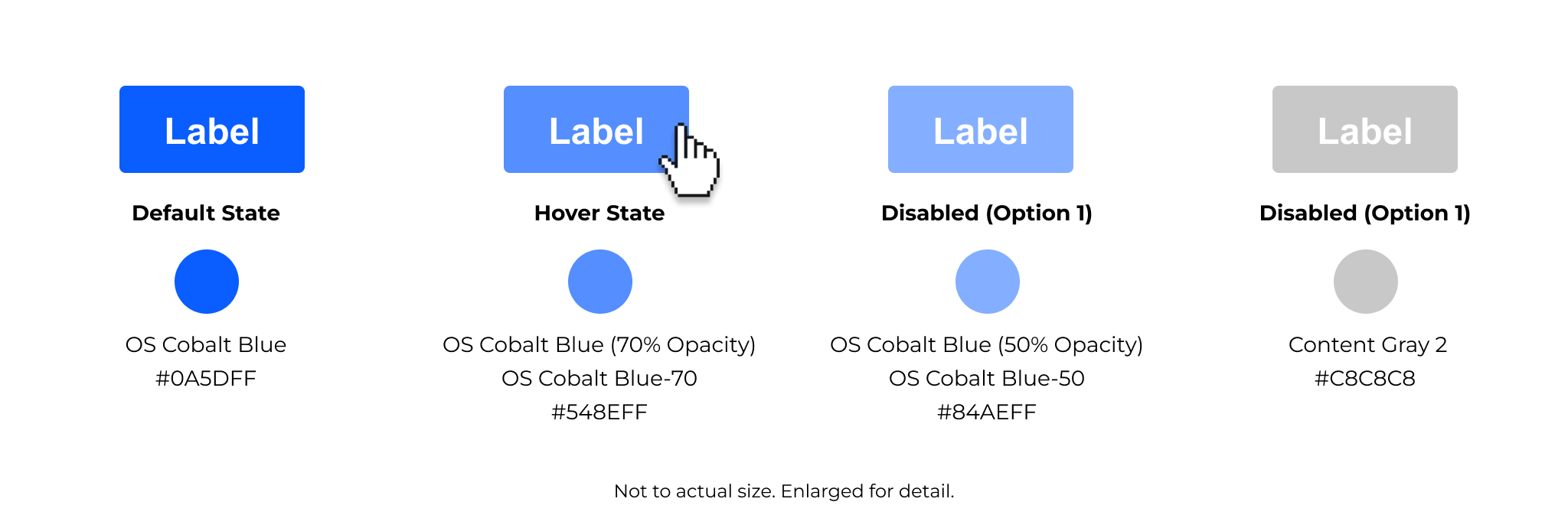 Label

Default State

OS Cobalt Blue
#0A5DFF

Label

Hover State

OS Cobalt Blue (70% Opacity)
OS Cobalt Blue-70
#548EFF

Label

Disabled (Option 1)

OS Cobalt Blue (50% Opacity)
OS Cobalt Blue-50
#84AEFF

Label

Disabled (Option 1)

Content Gray 2
#C8C8C8

Not to actual size. Enlarged for detail.